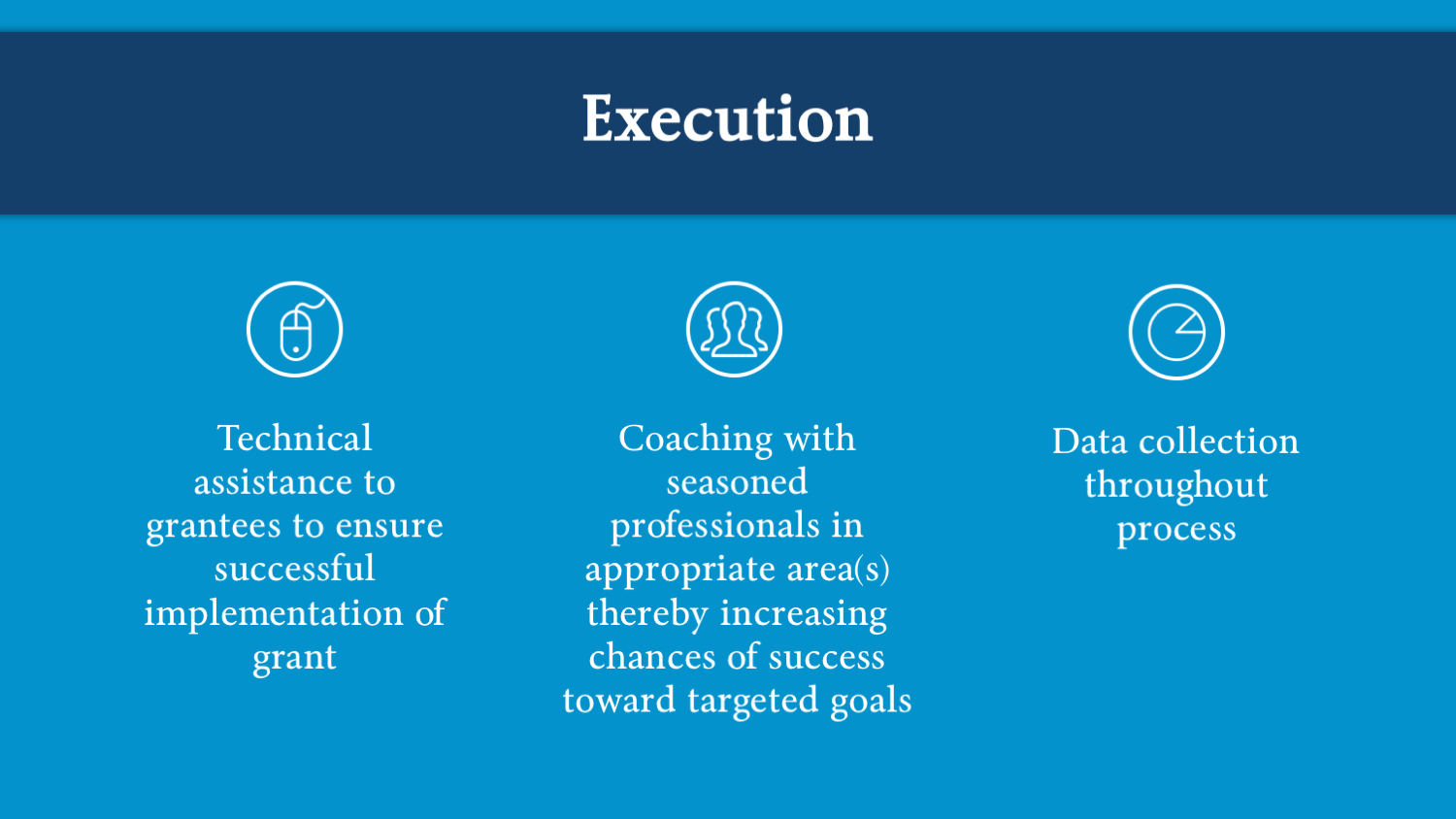 Execution

Technical assistance to grantees to ensure successful implementation of grant

Coaching with seasoned professionals in appropriate area(s) thereby increasing chances of success toward targeted goals

Data collection throughout process